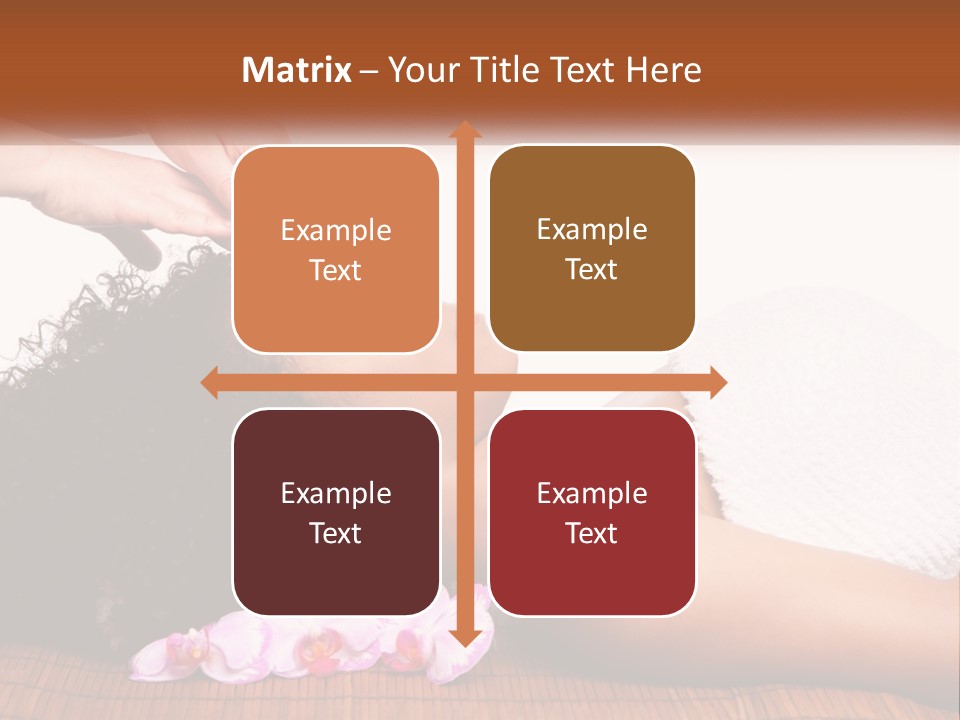 Matrix – Your Title Text Here

Example Text

Example Text

Example Text

Example Text